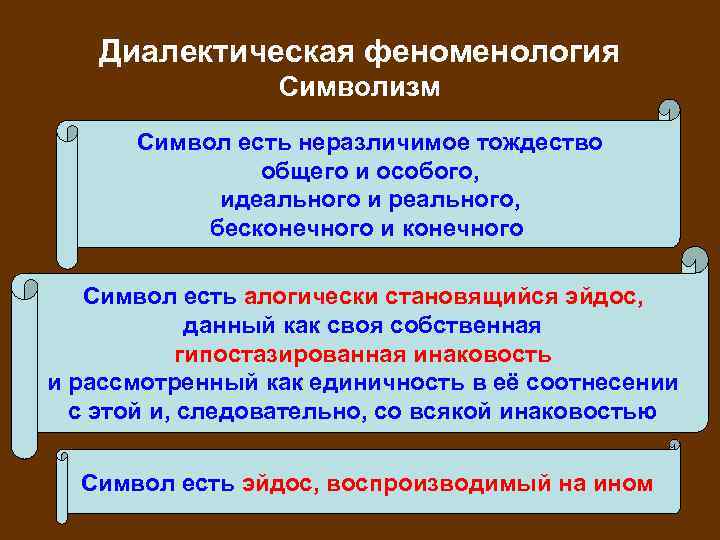 Диалектическая феноменология
Символизм

Символ есть неразличимое тождество общего и особого, идеального и реального, бесконечного и конечного

Символ есть алогически становящийся эйдос, данный как своя собственная гипостазированная инаковость и рассмотренный как единичность в её соотнесении с этой и, следовательно, со всякой инаковостью

Символ есть эйдос, воспроизводимый на ином